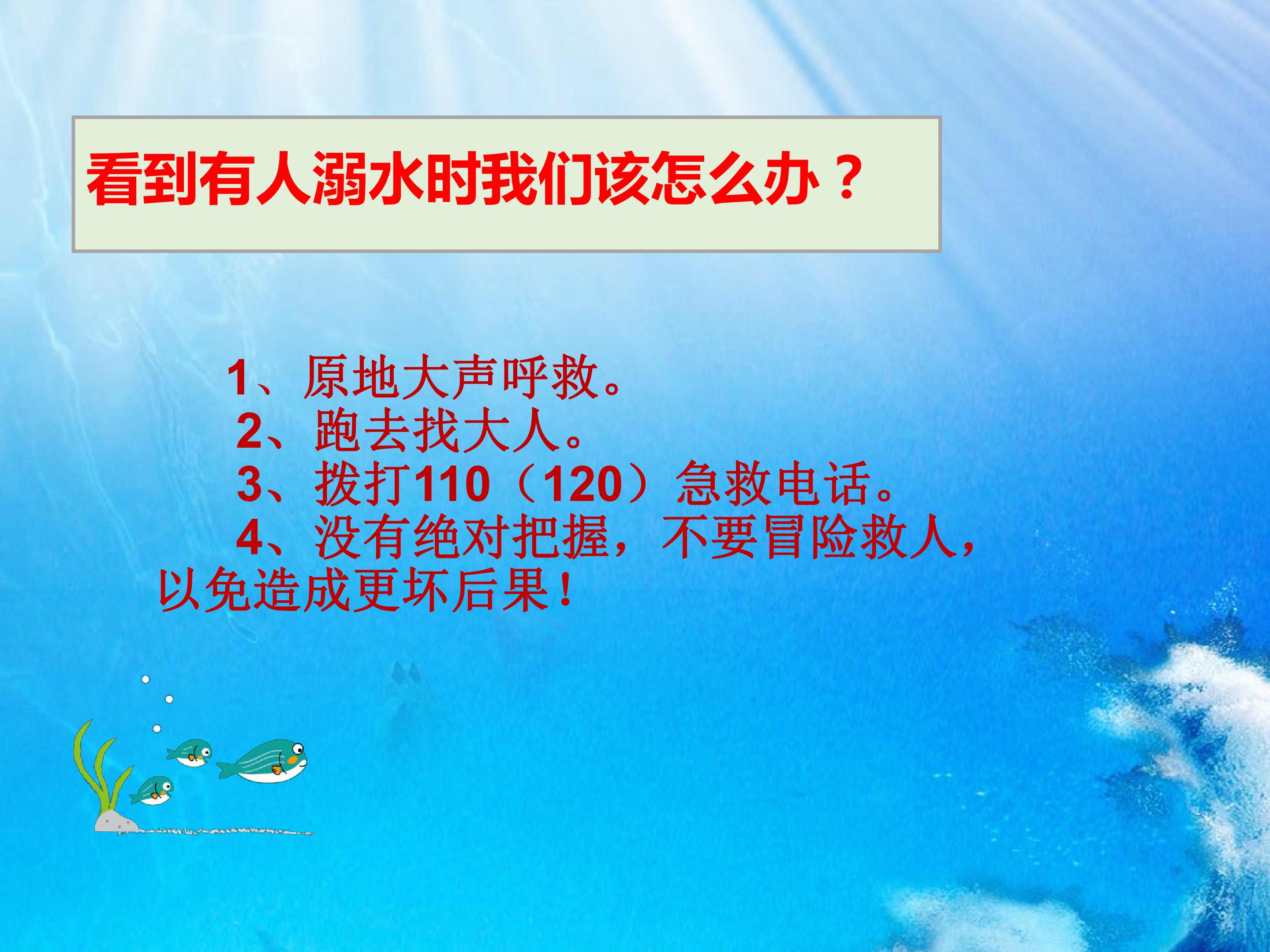 看到有人溺水时我们该怎么办？

1、原地大声呼救。
2、跑去找大人。
3、拨打110（120）急救电话。
4、没有绝对把握，不要冒险救人，以免造成更坏后果！